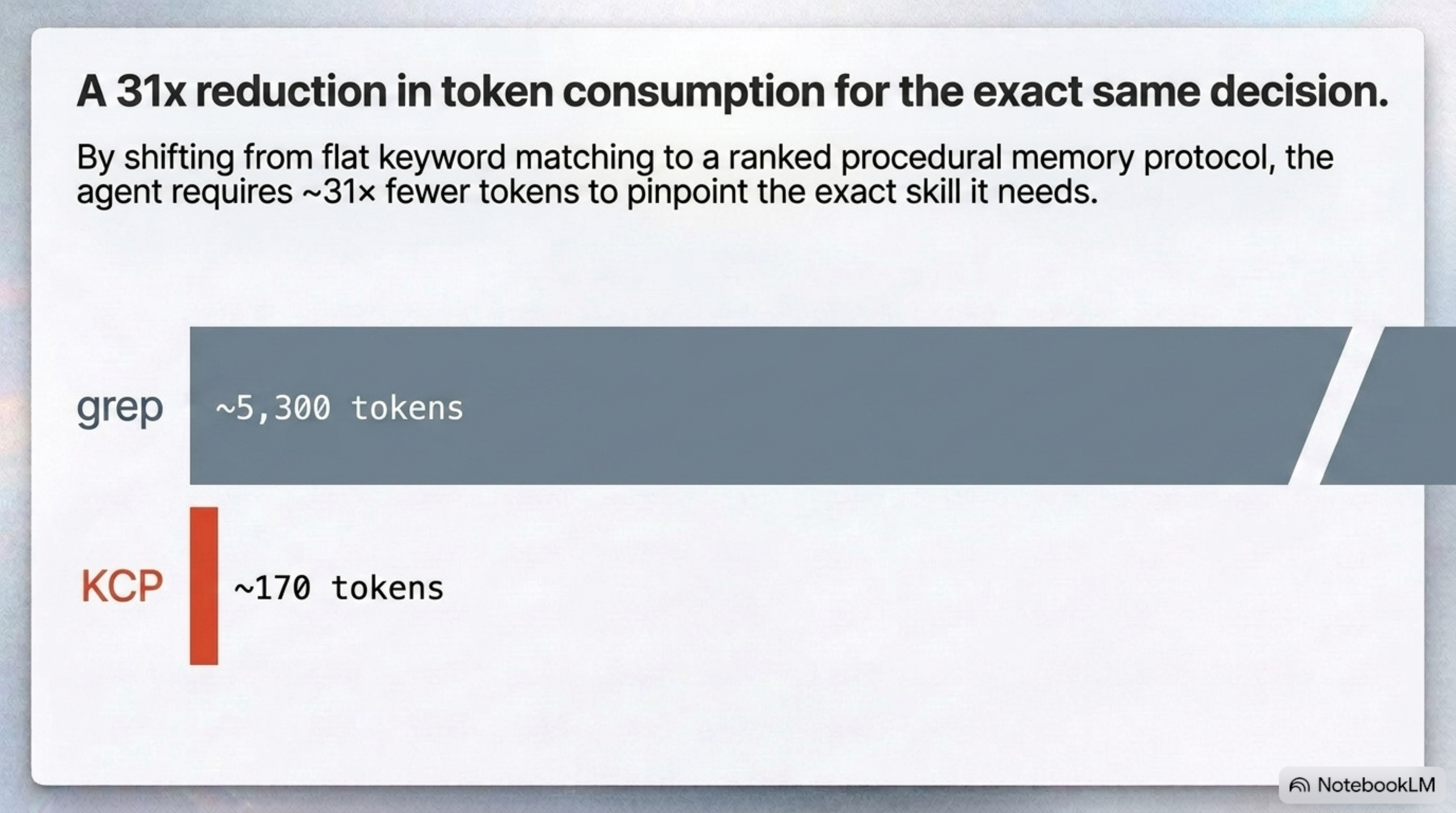 A 31x reduction in token consumption for the exact same decision.

By shifting from flat keyword matching to a ranked procedural memory protocol, the agent requires ~31× fewer tokens to pinpoint the exact skill it needs.

grep ~5,300 tokens

KCP ~170 tokens

NotebookLM